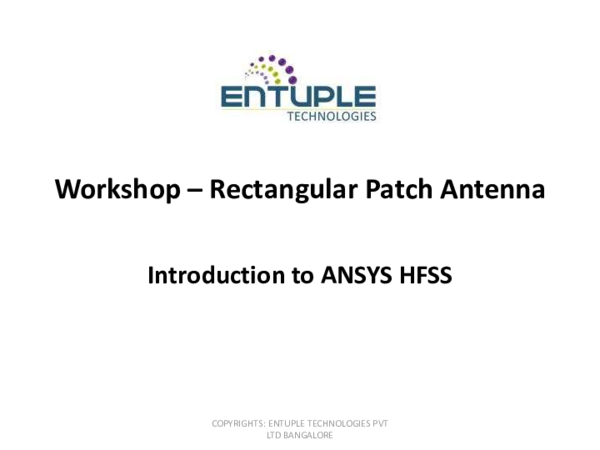 ENTUPLE
TECHNOLOGIES

Workshop – Rectangular Patch Antenna

Introduction to ANSYS HFSS

COPYRIGHTS: ENTUPLE TECHNOLOGIES PVT LTD BANGALORE